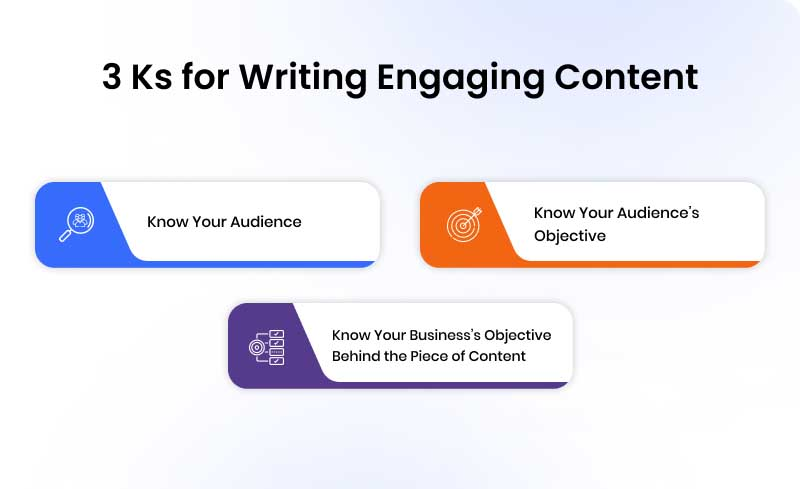 3 Ks for Writing Engaging Content

Know Your Audience

Know Your Audience's Objective

Know Your Business's Objective Behind the Piece of Content